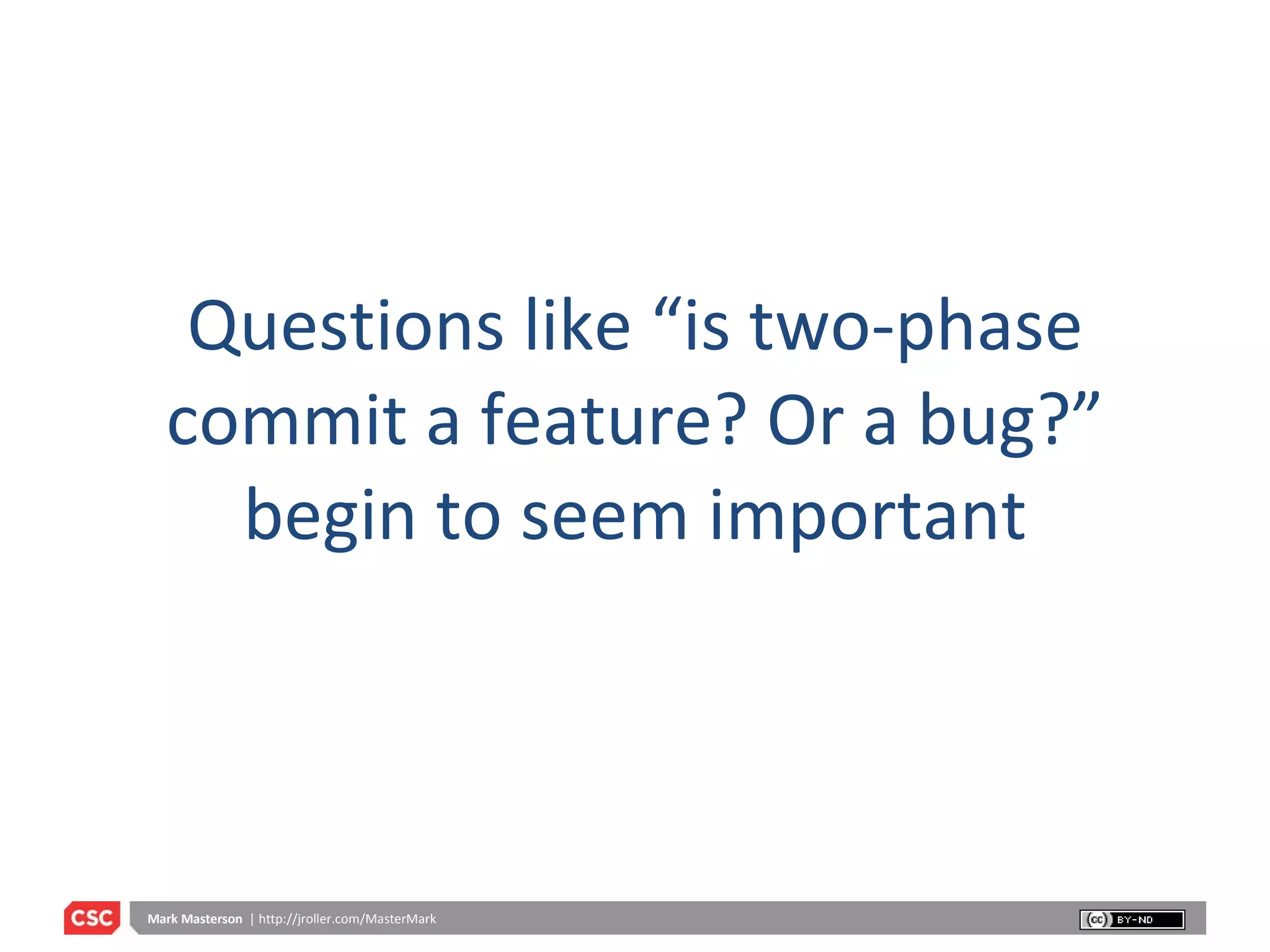 Questions like “is two-phase commit a feature? Or a bug?” begin to seem important

CSC

Mark Masterson | http://jroller.com/MasterMark

cc BY-ND